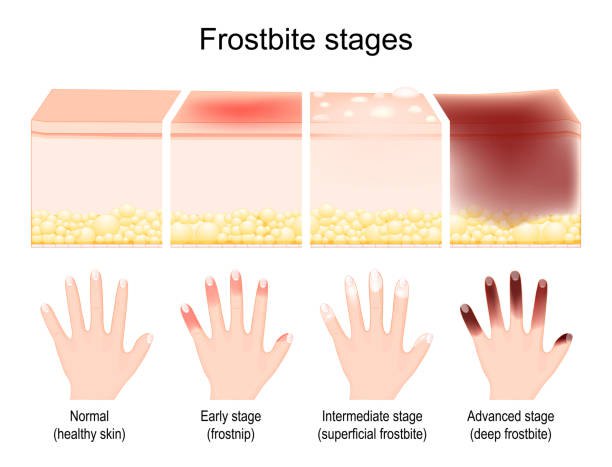 Frostbite stages

Normal (healthy skin)

Early stage (frostnip)

Intermediate stage (superficial frostbite)

Advanced stage (deep frostbite)